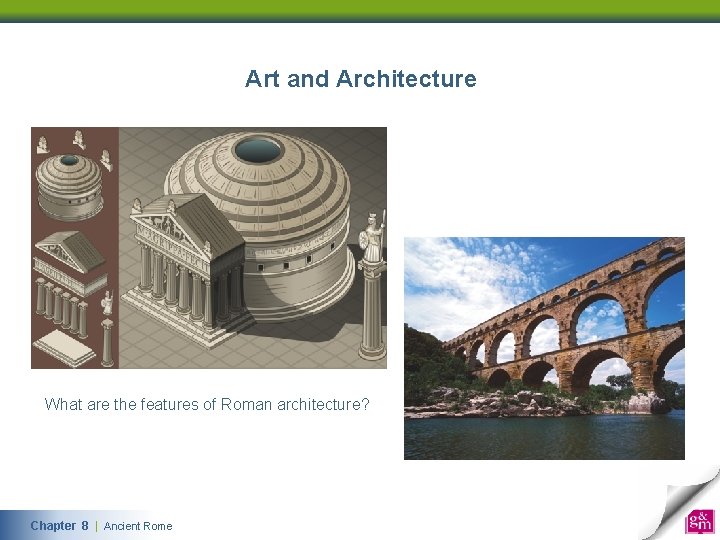 Art and Architecture

What are the features of Roman architecture?

Chapter 8 | Ancient Rome

g&m